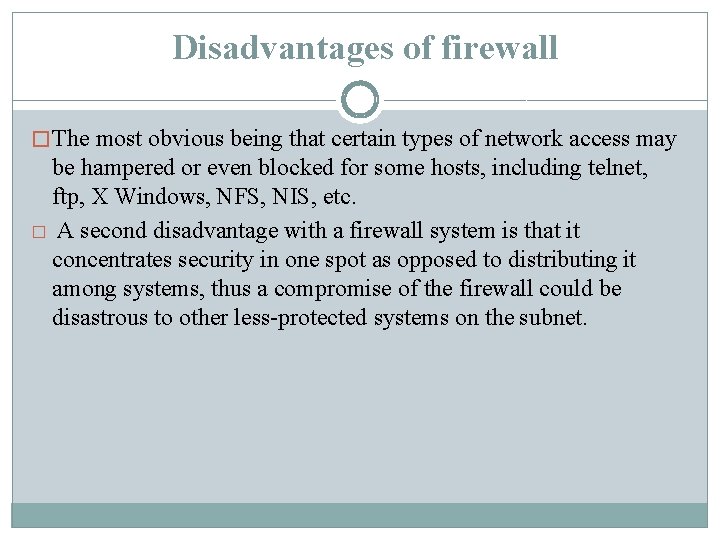 Disadvantages of firewall

□ The most obvious being that certain types of network access may be hampered or even blocked for some hosts, including telnet, ftp, X Windows, NFS, NIS, etc.

□ A second disadvantage with a firewall system is that it concentrates security in one spot as opposed to distributing it among systems, thus a compromise of the firewall could be disastrous to other less-protected systems on the subnet.